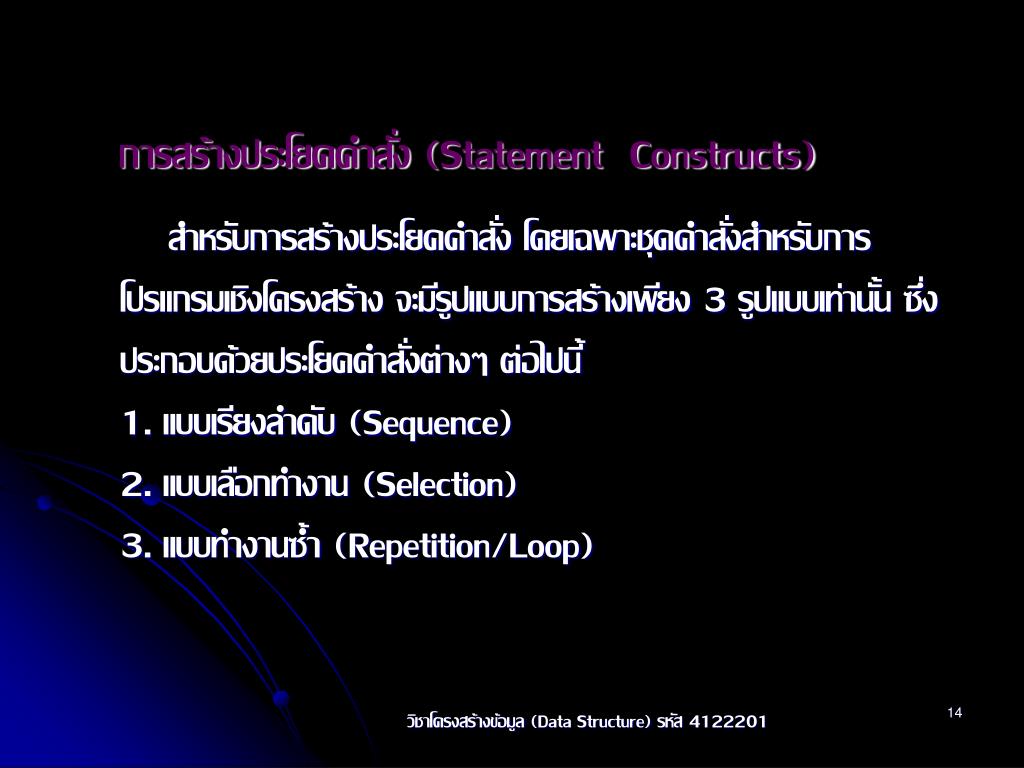 การสร้างประโยคคำสั่ง (Statement Constructs)

สำหรับการสร้างประโยคคำสั่ง โดยเฉพาะชุดคำสั่งสำหรับการโปรแกรมเชิงโครงสร้าง จะมีรูปแบบการสร้างเพียง 3 รูปแบบเท่านั้น ซึ่งประกอบด้วยประโยคคำสั่งต่างๆ ต่อไปนี้

1. แบบเรียงลำดับ (Sequence)

2. แบบเลือกทำงาน (Selection)

3. แบบทำงานซ้ำ (Repetition/Loop)

วิชาโครงสร้างข้อมูล (Data Structure) รหัส 4122201

14